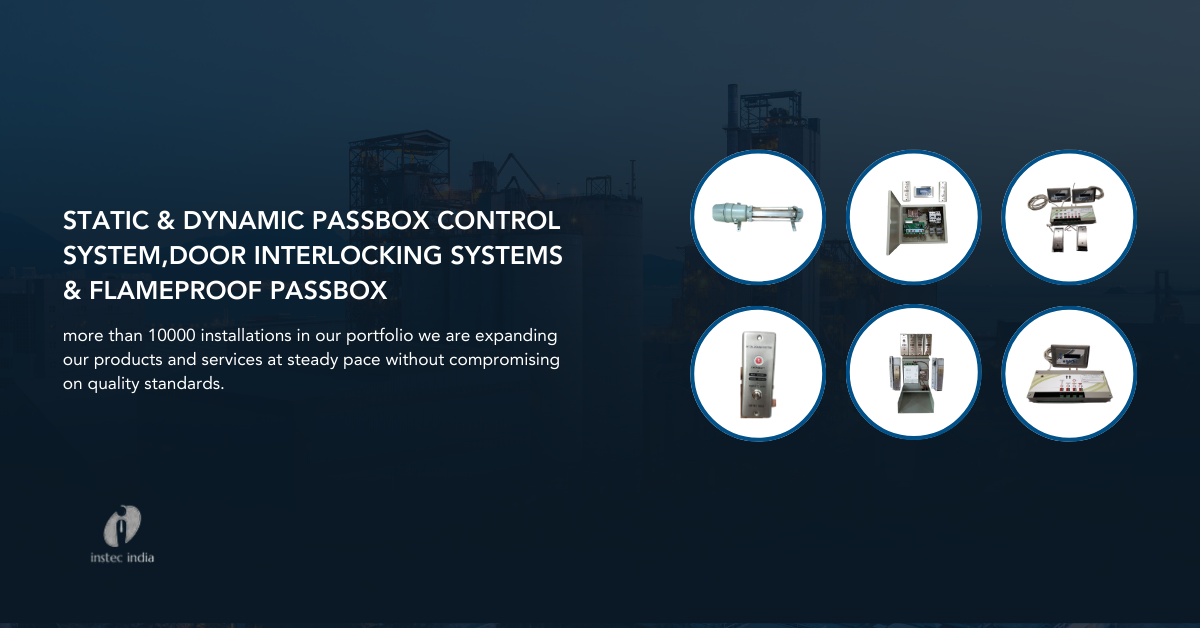 STATIC & DYNAMIC PASSBOX CONTROL SYSTEM,DOOR INTERLOCKING SYSTEMS & FLAMEPROOF PASSBOX

more than 10000 installations in our portfolio we are expanding our products and services at steady pace without compromising on quality standards.

instec india